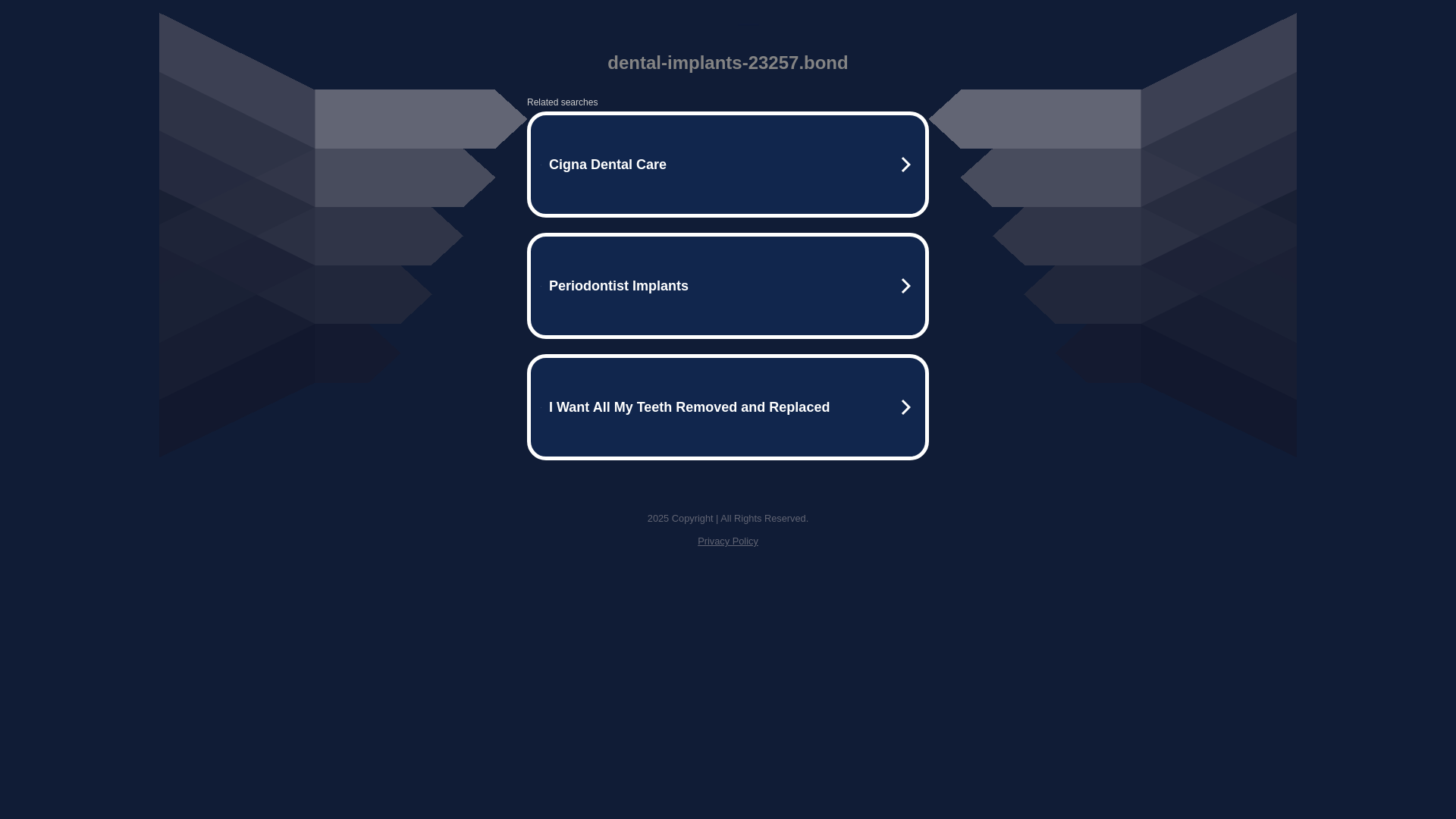 dental-implants-23257.bond

Related searches

Cigna Dental Care

Periodontist Implants

I Want All My Teeth Removed and Replaced

2025 Copyright | All Rights Reserved.

Privacy Policy